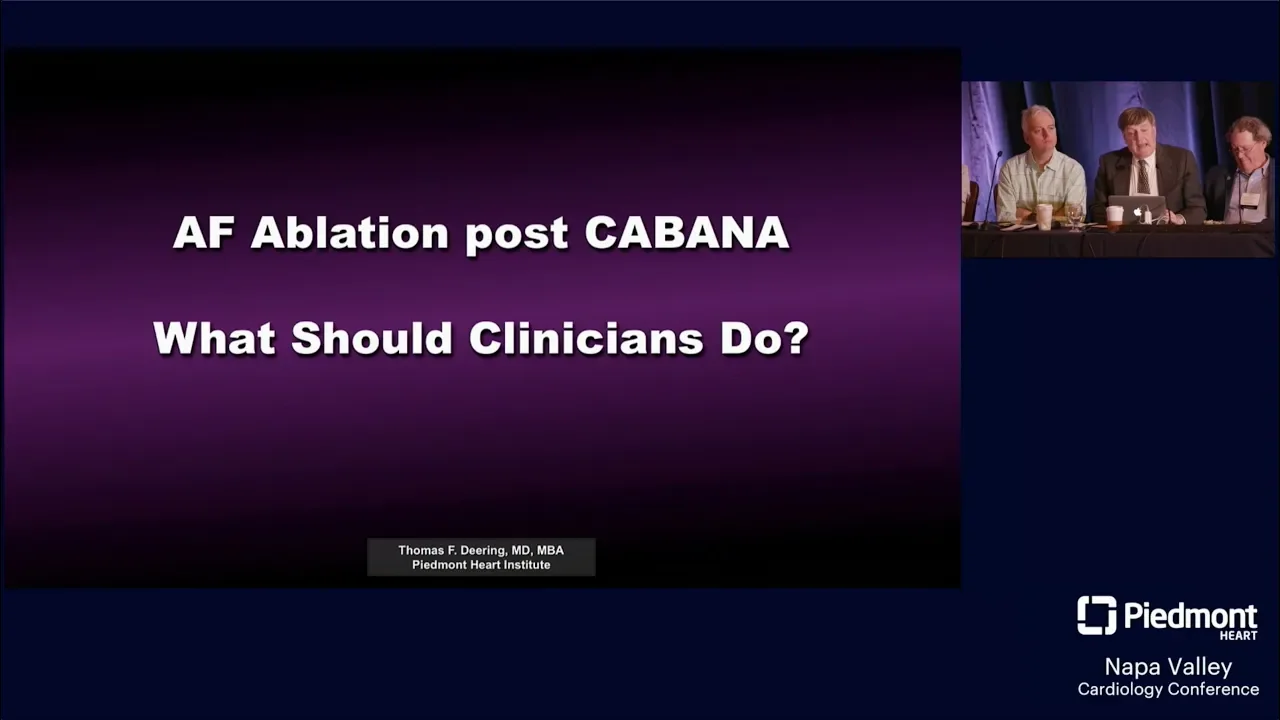 AF Ablation post CABANA

What Should Clinicians Do?

Thomas F. Deering, MD, MBA
Piedmont Heart Institute

Piedmont
HEART

Napa Valley
Cardiology Conference